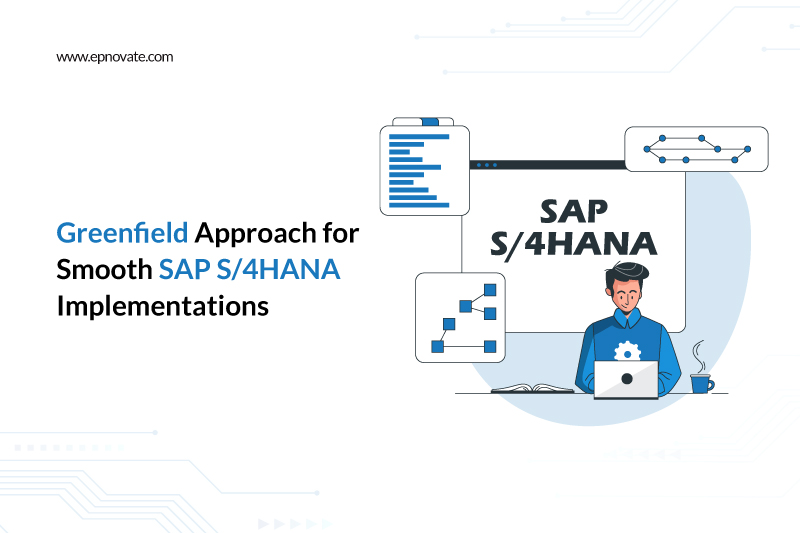 www.epnovate.com

Greenfield Approach for Smooth SAP S/4HANA Implementations

SAP S/4HANA